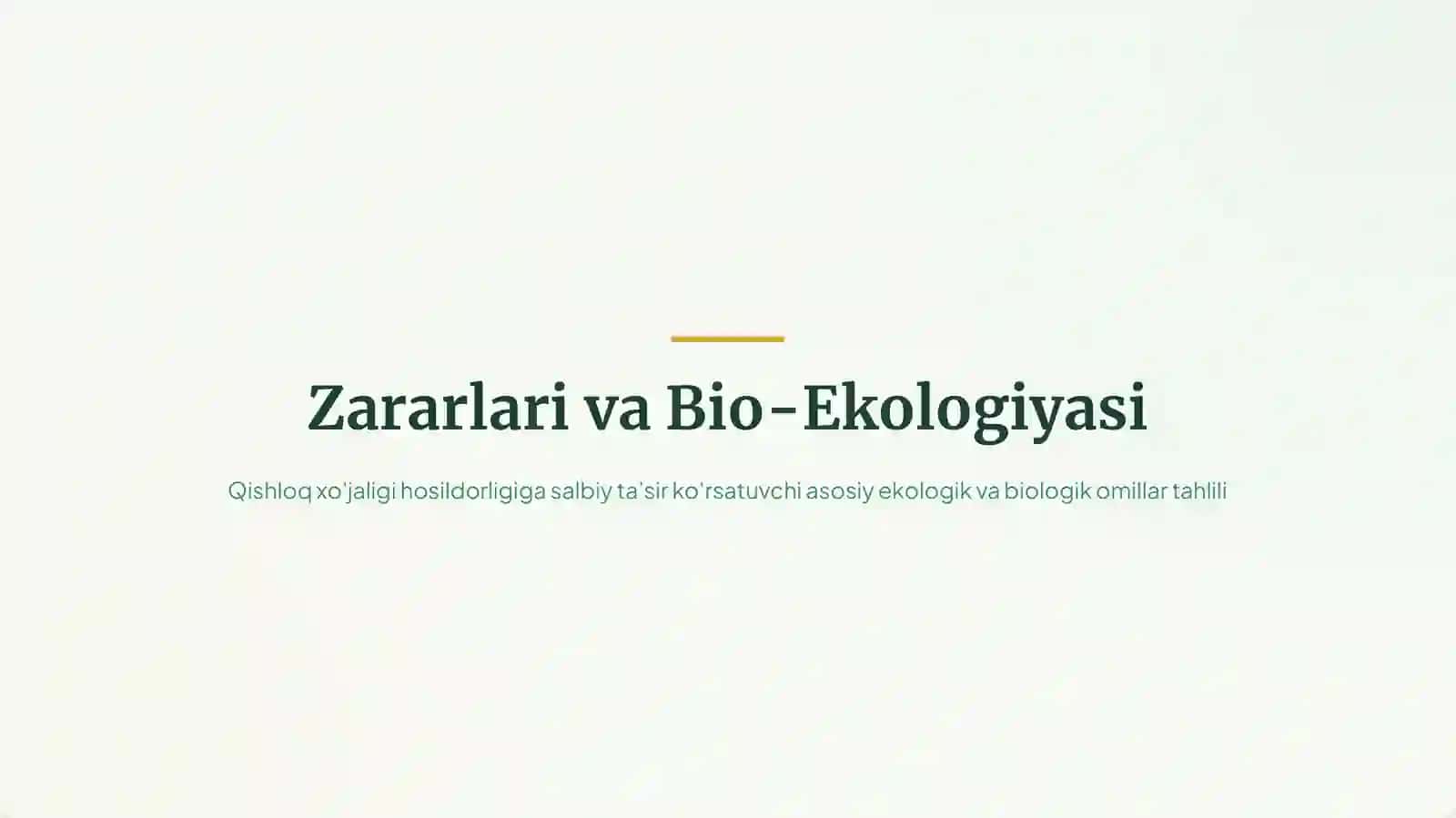 Zararlari va Bio-Ekologiyasi

Qishloq xo'jaligi hosildorligiga salbiy ta'sir ko'rsatuvchi asosiy ekologik va biologik omillar tahlili